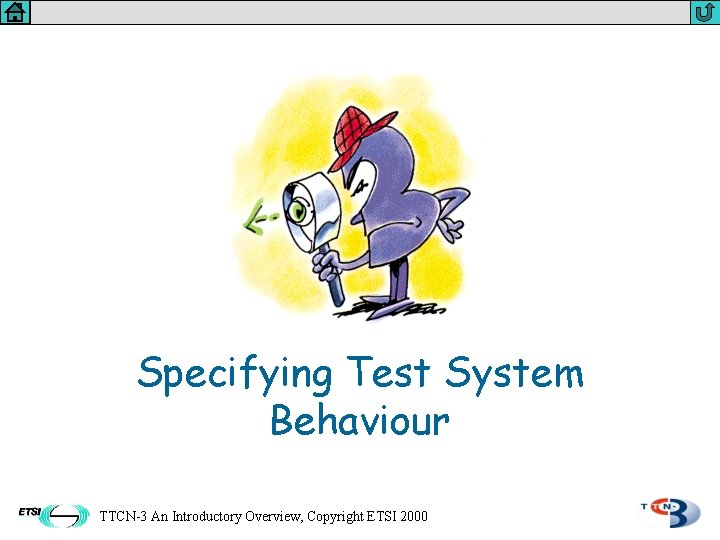 Specifying Test System Behaviour

ETSI TTCN-3 An Introductory Overview, Copyright ETSI 2000

TTCN-3